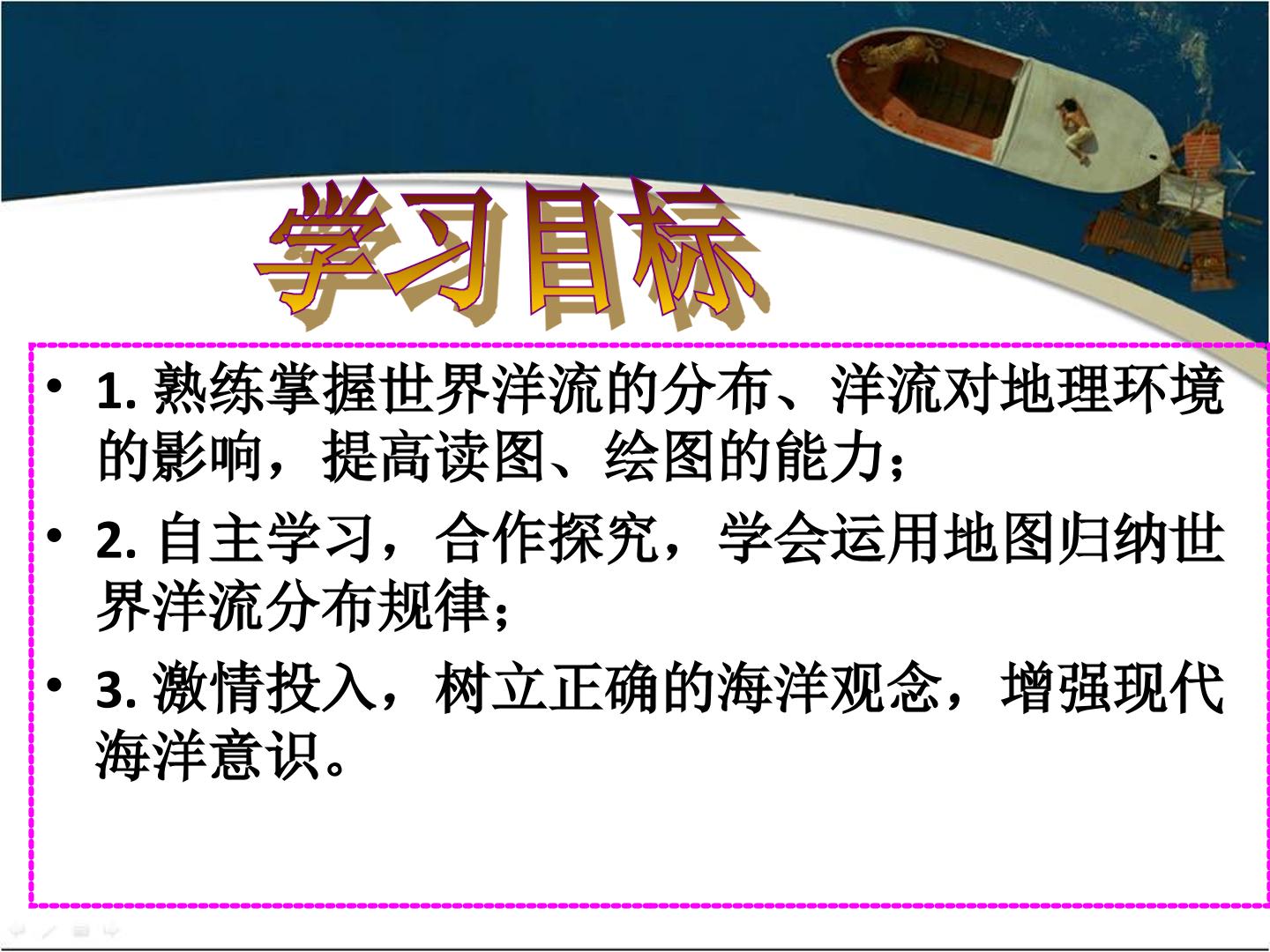 学习目标

• 1.熟练掌握世界洋流的分布、洋流对地理环境的影响，提高读图、绘图的能力；

• 2.自主学习，合作探究，学会运用地图归纳世界洋流分布规律；

• 3.激情投入，树立正确的海洋观念，增强现代海洋意识。